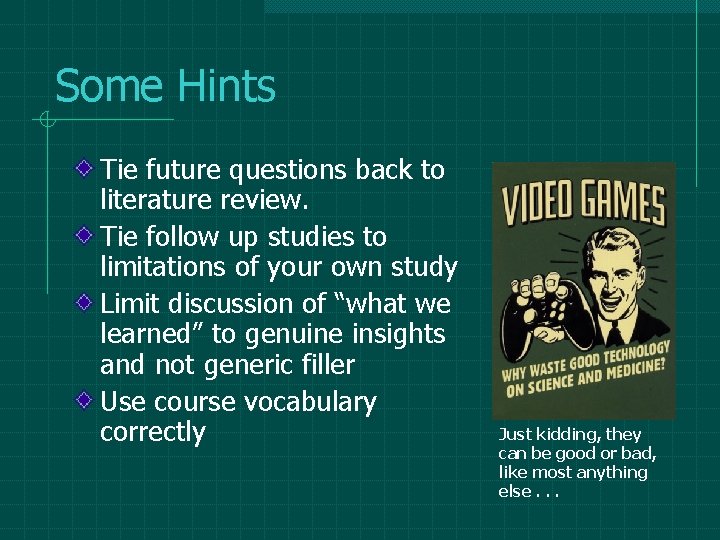 Some Hints

Tie future questions back to literature review.

Tie follow up studies to limitations of your own study

Limit discussion of “what we learned” to genuine insights and not generic filler

Use course vocabulary correctly

VIDEO GAMES

WHY WASTE GOOD TECHNOLOGY ON SCIENCE AND MEDICINE?

Just kidding, they can be good or bad, like most anything else . . .